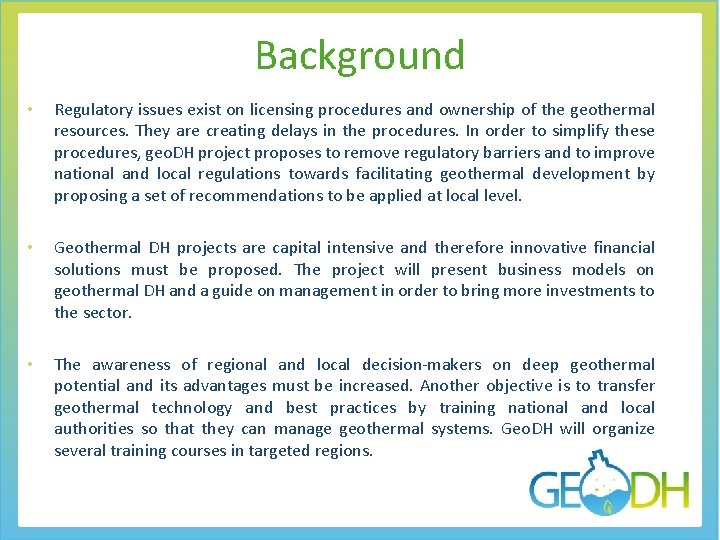 Background

• Regulatory issues exist on licensing procedures and ownership of the geothermal resources. They are creating delays in the procedures. In order to simplify these procedures, geoDH project proposes to remove regulatory barriers and to improve national and local regulations towards facilitating geothermal development by proposing a set of recommendations to be applied at local level.

• Geothermal DH projects are capital intensive and therefore innovative financial solutions must be proposed. The project will present business models on geothermal DH and a guide on management in order to bring more investments to the sector.

• The awareness of regional and local decision-makers on deep geothermal potential and its advantages must be increased. Another objective is to transfer geothermal technology and best practices by training national and local authorities so that they can manage geothermal systems. GeoDH will organize several training courses in targeted regions.

GEODH